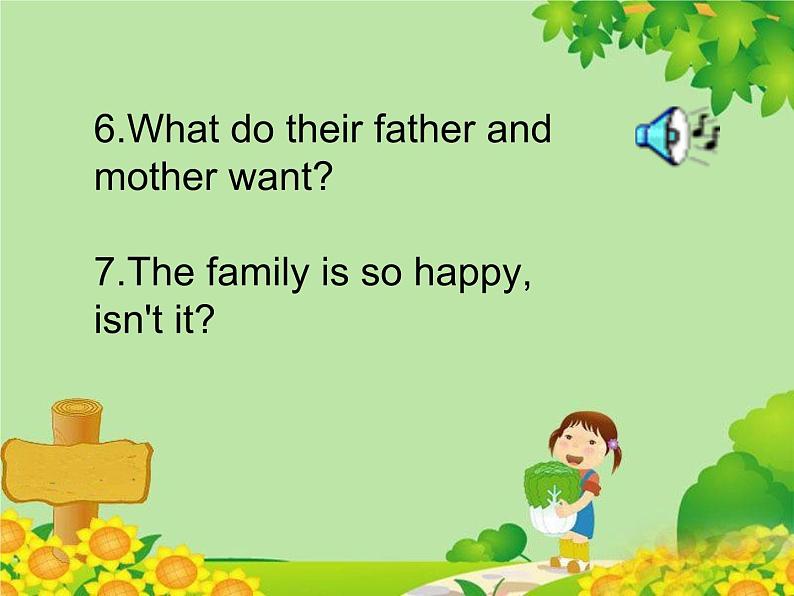 6.What do their father and mother want?

7.The family is so happy, isn't it?